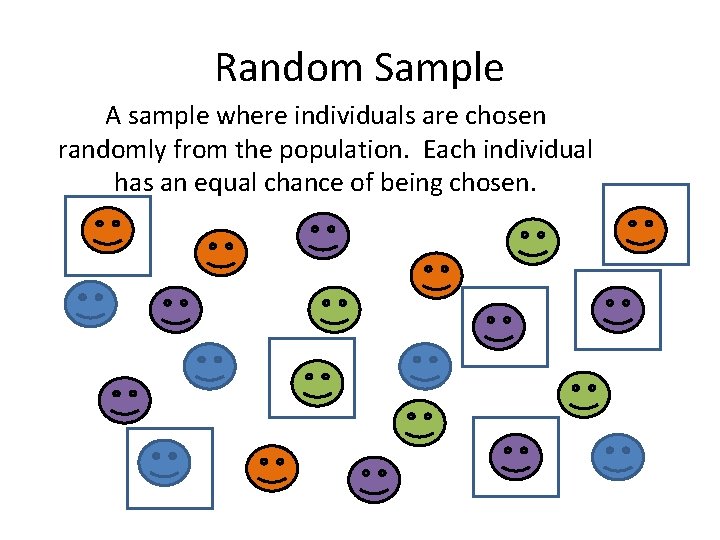 Random Sample

A sample where individuals are chosen randomly from the population. Each individual has an equal chance of being chosen.